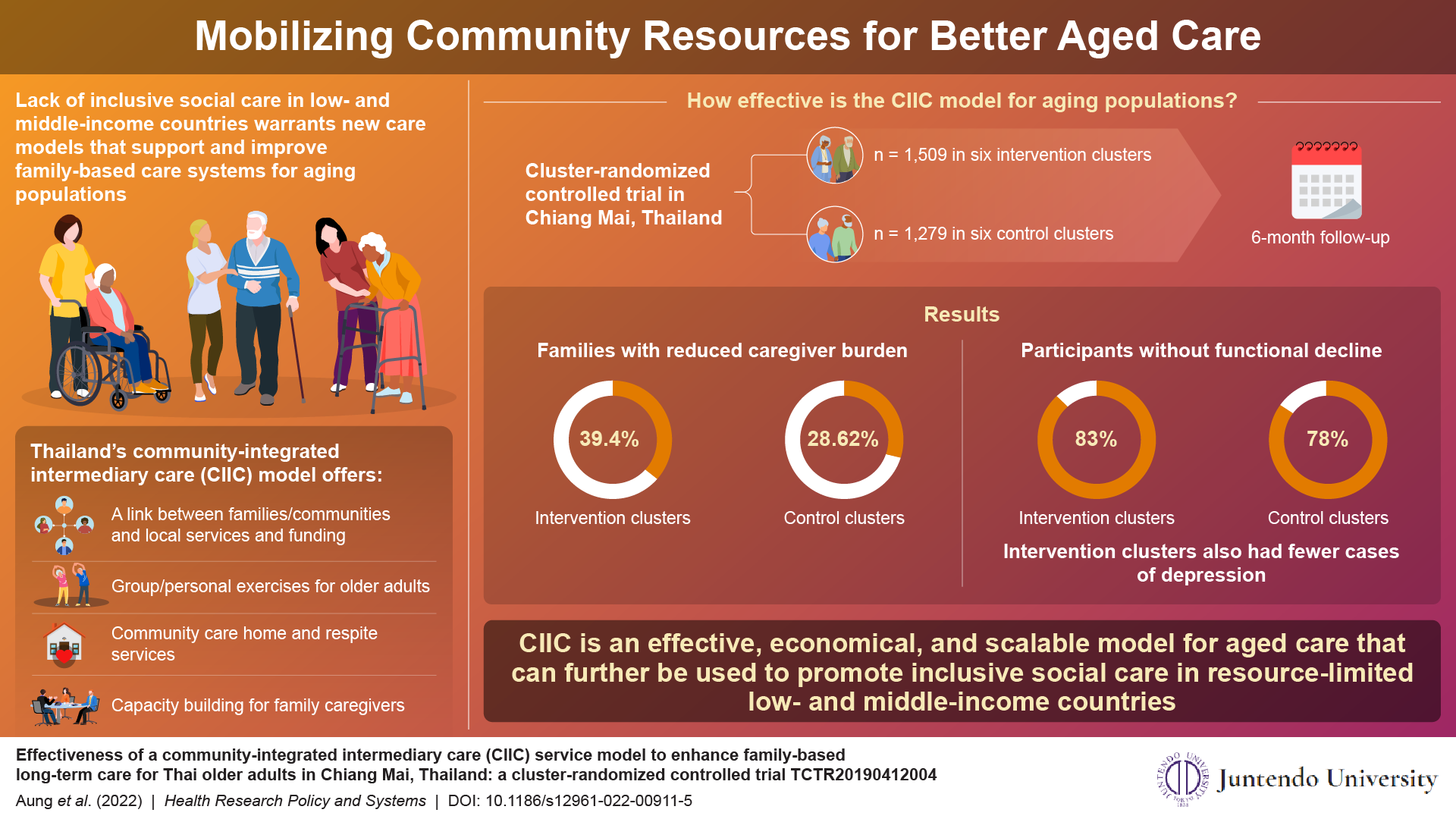 Mobilizing Community Resources for Better Aged Care

Lack of inclusive social care in low- and middle-income countries warrants new care models that support and improve family-based care systems for aging populations

Thailand's community-integrated intermediary care (CIIC) model offers:

A link between families/communities and local services and funding

Group/personal exercises for older adults

Community care home and respite services

Capacity building for family caregivers

How effective is the CIIC model for aging populations?

Cluster-randomized controlled trial in Chiang Mai, Thailand

n = 1,509 in six intervention clusters

n = 1,279 in six control clusters

6-month follow-up

Results

Families with reduced caregiver burden

39.4%

Intervention clusters

28.62%

Control clusters

Participants without functional decline

83%

Intervention clusters

78%

Control clusters

Intervention clusters also had fewer cases of depression

CIIC is an effective, economical, and scalable model for aged care that can further be used to promote inclusive social care in resource-limited low- and middle-income countries

Effectiveness of a community-integrated intermediary care (CIIC) service model to enhance family-based long-term care for Thai older adults in Chiang Mai, Thailand: a cluster-randomized controlled trial TCTR20190412004

Aung et al. (2022) | Health Research Policy and Systems | DOI: 10.1186/s12961-022-00911-5

JUNTENDO UNIVERSITY TOKYO 1838

Juntendo University